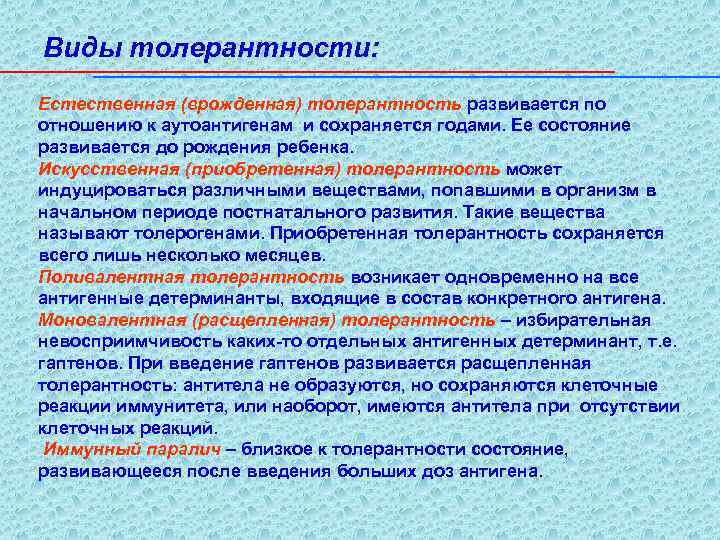 Виды толерантности:

Естественная (врожденная) толерантность развивается по отношению к аутоантигенам и сохраняется годами. Ее состояние развивается до рождения ребенка.
Искусственная (приобретенная) толерантность может индуцироваться различными веществами, попавшими в организм в начальном периоде постнатального развития. Такие вещества называют толерогенами. Приобретенная толерантность сохраняется всего лишь несколько месяцев.
Поливалентная толерантность возникает одновременно на все антигенные детерминанты, входящие в состав конкретного антигена.
Моновалентная (расщепленная) толерантность – избирательная невосприимчивость каких-то отдельных антигенных детерминант, т.е. гаптенов. При введение гаптенов развивается расщепленная толерантность: антитела не образуются, но сохраняются клеточные реакции иммунитета, или наоборот, имеются антитела при отсутствии клеточных реакций.
Иммунный паралич – близкое к толерантности состояние, развивающееся после введения больших доз антигена.